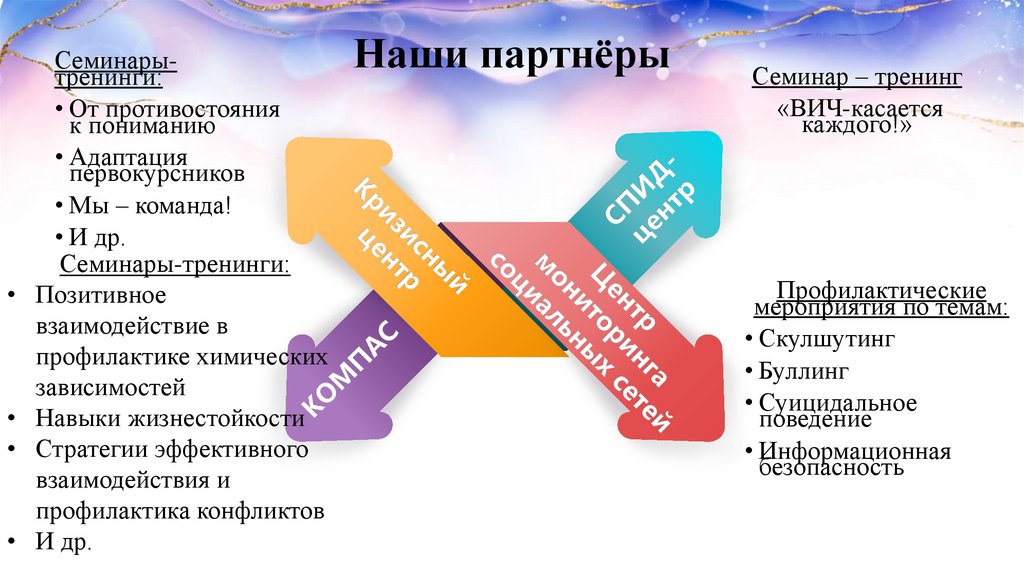 Наши партнёры

Семинары-тренинги:
• От противостояния к пониманию
• Адаптация первокурсников
• Мы – команда!
• И др.

Семинары-тренинги:
• Позитивное взаимодействие в профилактике химических зависимостей
• Навыки жизнестойкости
• Стратегии эффективного взаимодействия и профилактика конфликтов
• И др.

Кризисный центр

КОМПАС

СПИД-центр

Центр мониторинга социальных сетей

Семинар – тренинг «ВИЧ-касается каждого!»

Профилактические мероприятия по темам:
• Скулшутинг
• Буллинг
• Суицидальное поведение
• Информационная безопасность